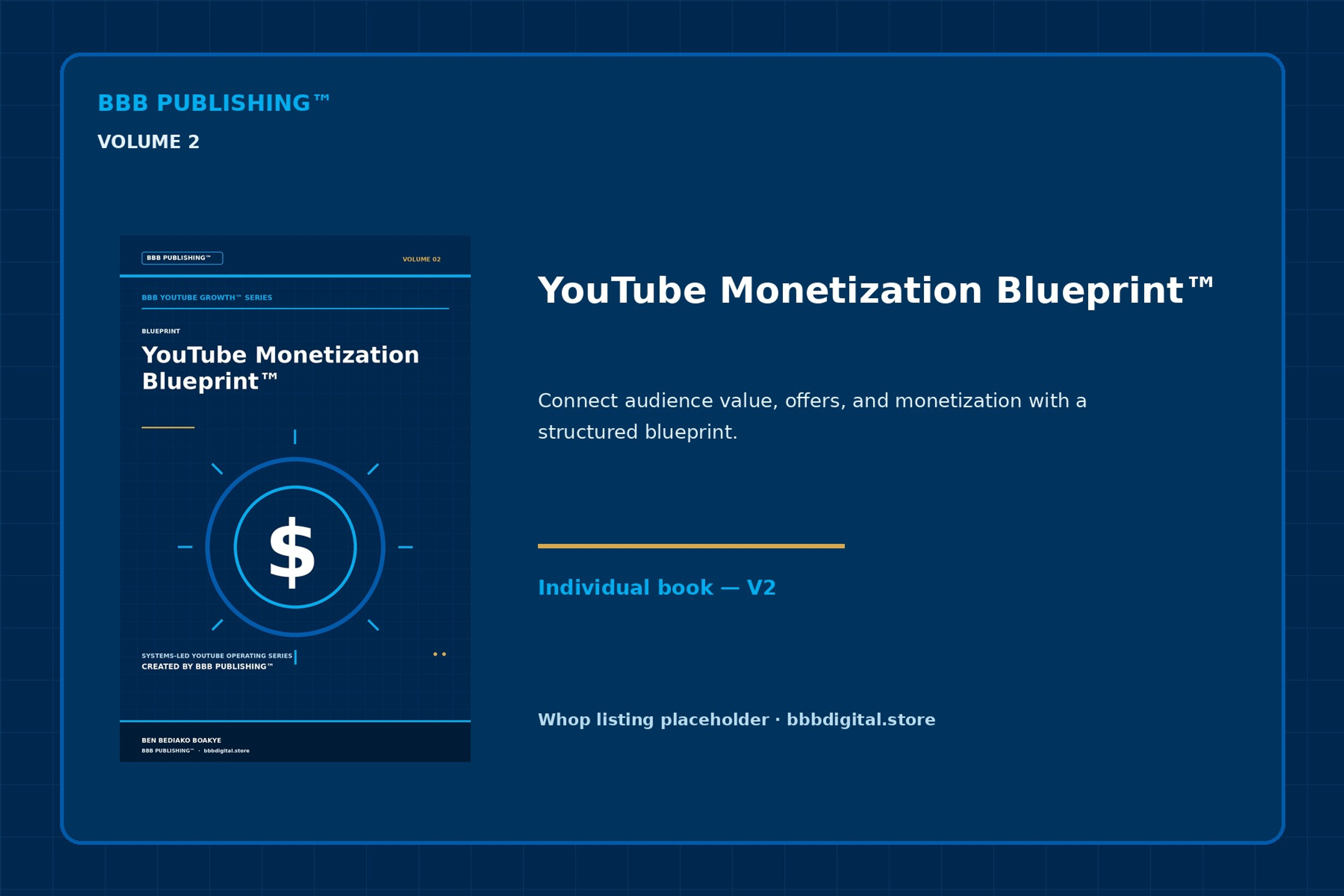 BBB PUBLISHING™
VOLUME 2

BBB PUBLISHING™
VOLUME 02

BBB YOUTUBE GROWTH™ SERIES

BLUEPRINT
YouTube Monetization Blueprint™

$

SYSTEMS-LED YOUTUBE OPERATING SERIES
CREATED BY BBB PUBLISHING™

BEN BEDIAKO BOAKYE
BBB PUBLISHING™ · bbbdigital.store

YouTube Monetization Blueprint™

Connect audience value, offers, and monetization with a structured blueprint.

Individual book — V2

Whop listing placeholder · bbbdigital.store